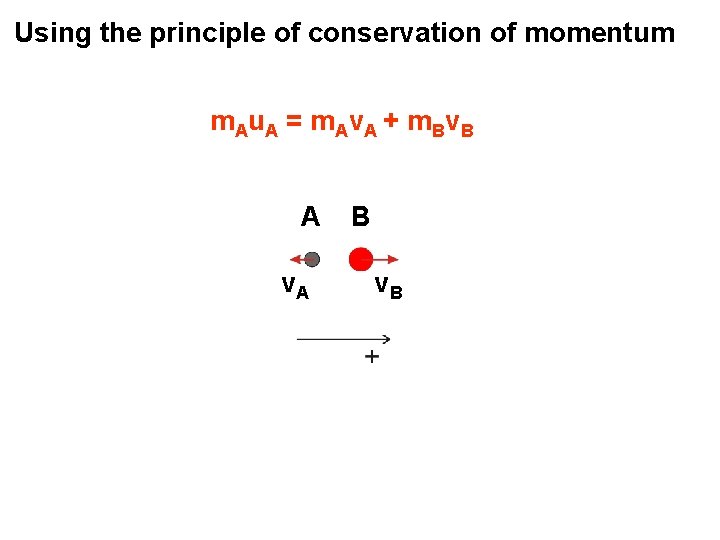 Using the principle of conservation of momentum

$m_A u_A = m_A v_A + m_B v_B$

A B

$v_A$ $v_B$

+